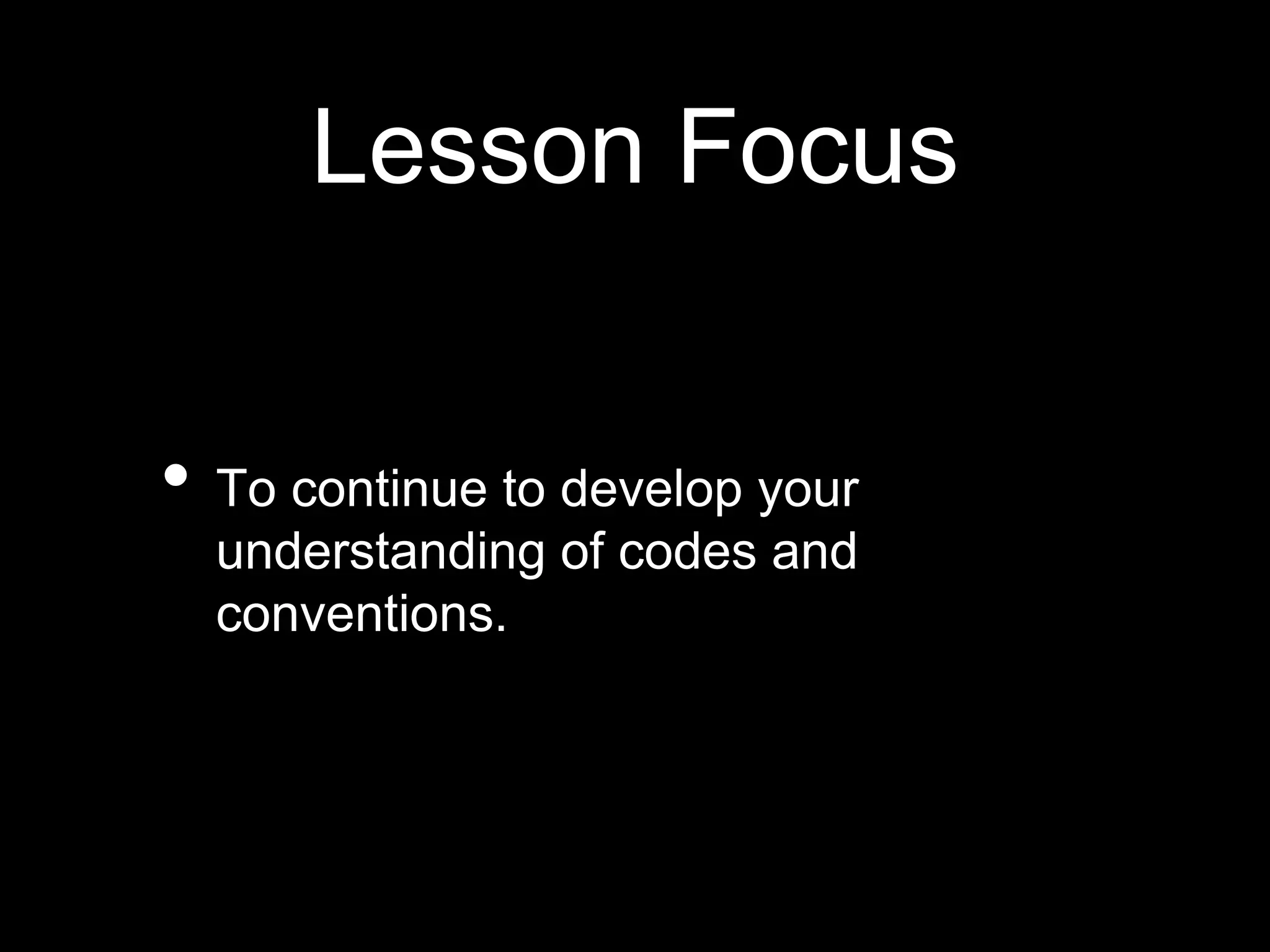 Lesson Focus

• To continue to develop your understanding of codes and conventions.